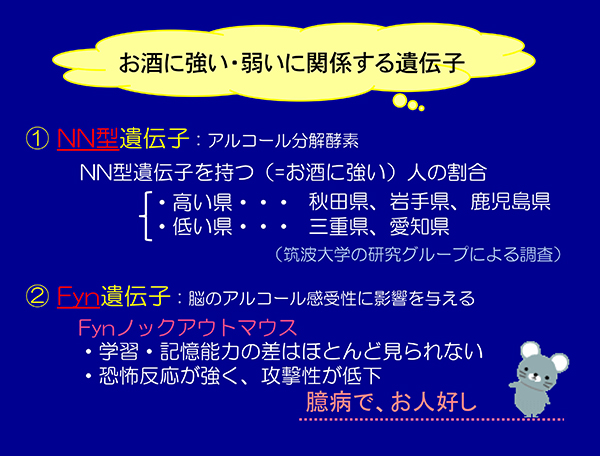 お酒に強い・弱いに関係する遺伝子

① NN型遺伝子：アルコール分解酵素

NN型遺伝子を持つ（=お酒に強い）人の割合

・高い県・・・　秋田県、岩手県、鹿児島県
・低い県・・・　三重県、愛知県

（筑波大学の研究グループによる調査）

② Fyn遺伝子：脳のアルコール感受性に影響を与える

Fynノックアウトマウス
・学習・記憶能力の差はほとんど見られない
・恐怖反応が強く、攻撃性が低下

臆病で、お人好し